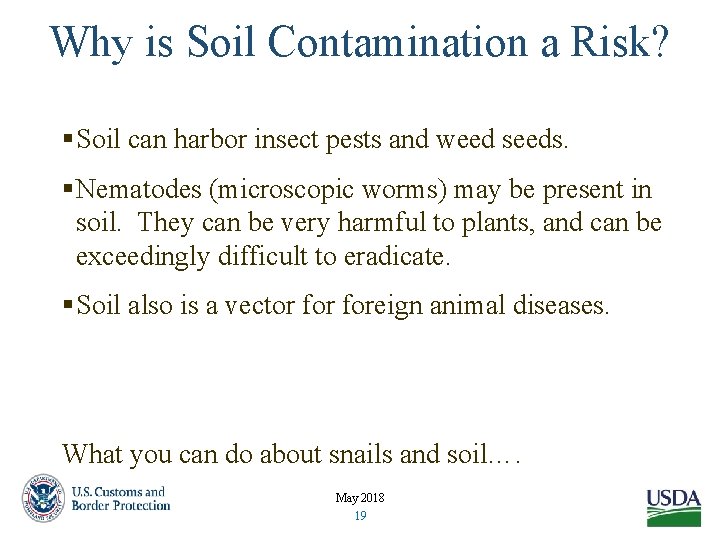 Why is Soil Contamination a Risk?

▪ Soil can harbor insect pests and weed seeds.

▪ Nematodes (microscopic worms) may be present in soil. They can be very harmful to plants, and can be exceedingly difficult to eradicate.

▪ Soil also is a vector for foreign animal diseases.

What you can do about snails and soil….

U.S. Customs and Border Protection

May 2018
19

USDA